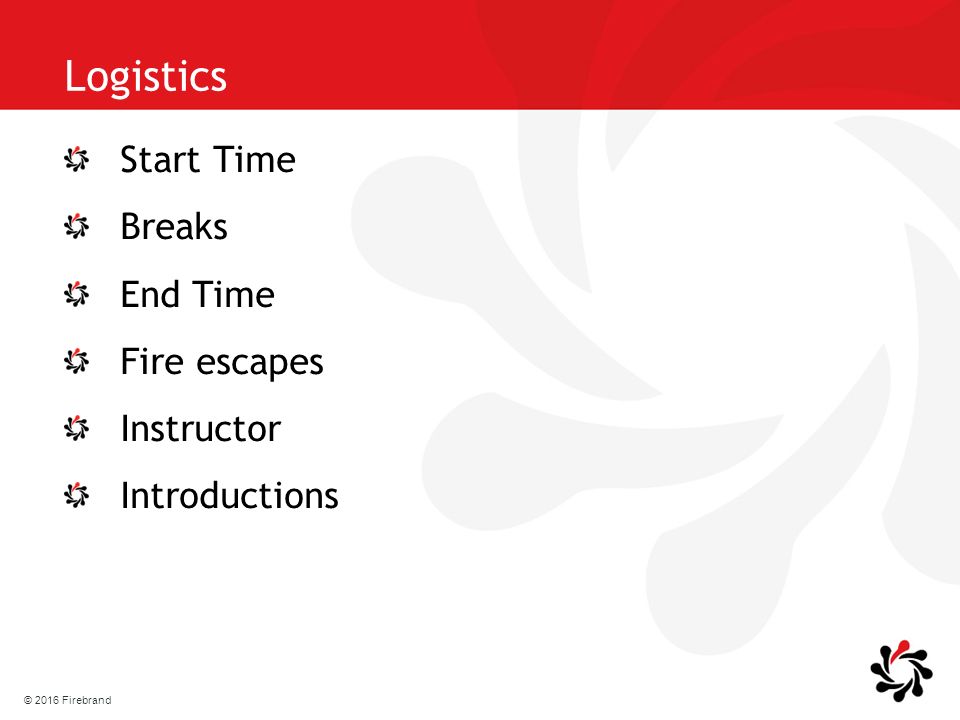 Logistics

Start Time

Breaks

End Time

Fire escapes

Instructor

Introductions

© 2016 Firebrand